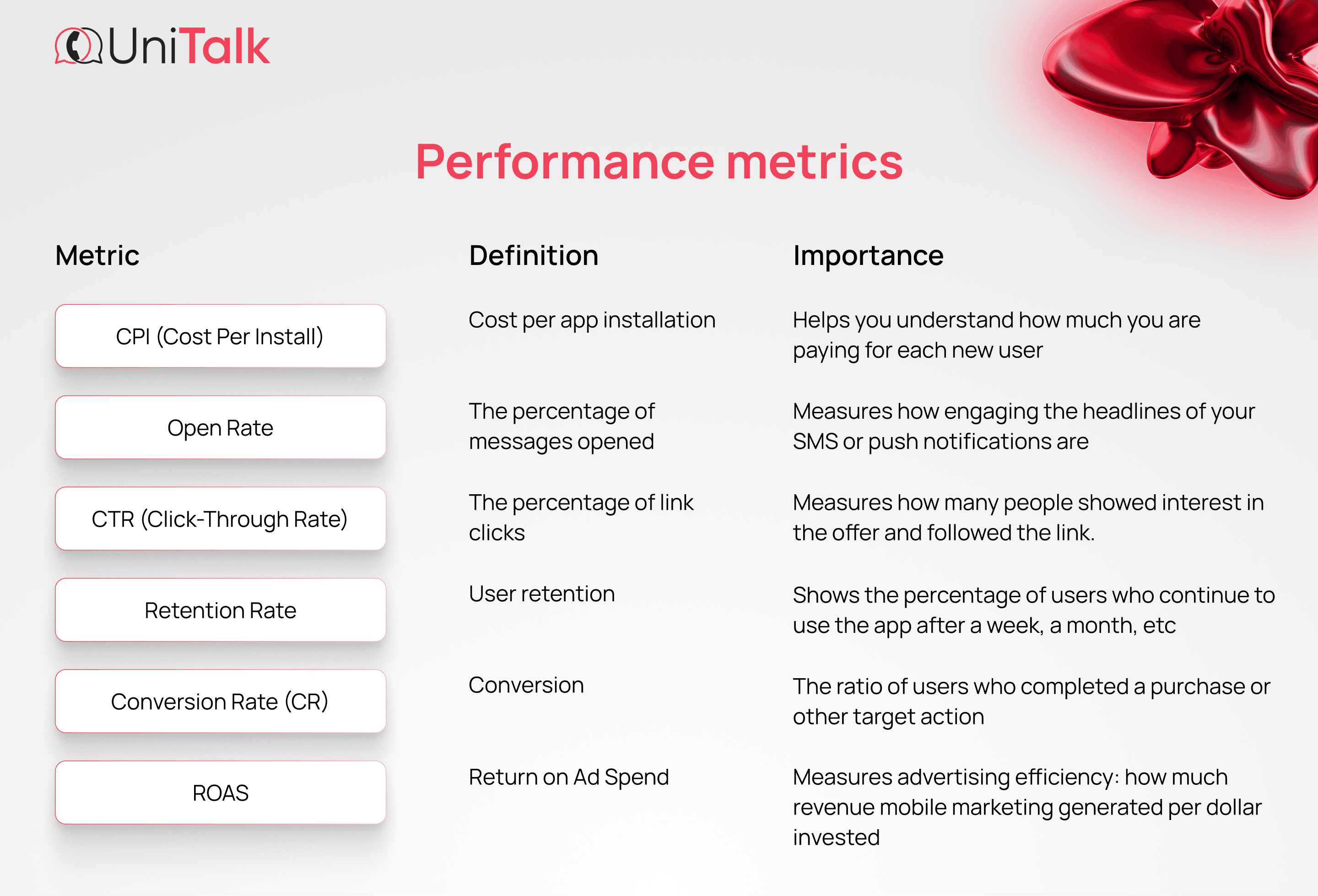 UniTalk

Performance metrics

| Metric | Definition | Importance |
|---|---|---|
| CPI (Cost Per Install) | Cost per app installation | Helps you understand how much you are paying for each new user |
| Open Rate | The percentage of messages opened | Measures how engaging the headlines of your SMS or push notifications are |
| CTR (Click-Through Rate) | The percentage of link clicks | Measures how many people showed interest in the offer and followed the link. |
| Retention Rate | User retention | Shows the percentage of users who continue to use the app after a week, a month, etc |
| Conversion Rate (CR) | Conversion | The ratio of users who completed a purchase or other target action |
| ROAS | Return on Ad Spend | Measures advertising efficiency: how much revenue mobile marketing generated per dollar invested |